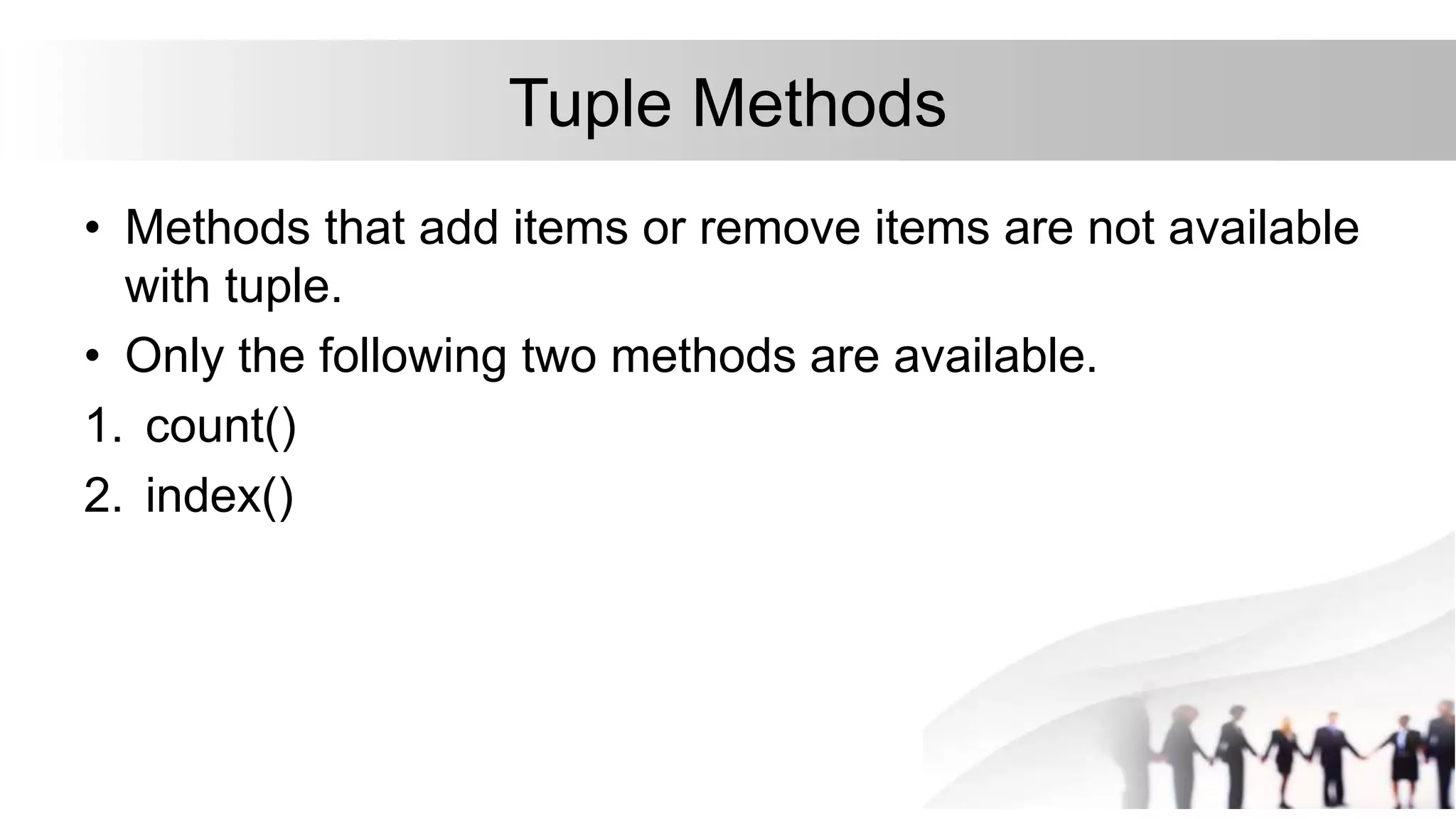 Tuple Methods

• Methods that add items or remove items are not available with tuple.

• Only the following two methods are available.

1. count()

2. index()